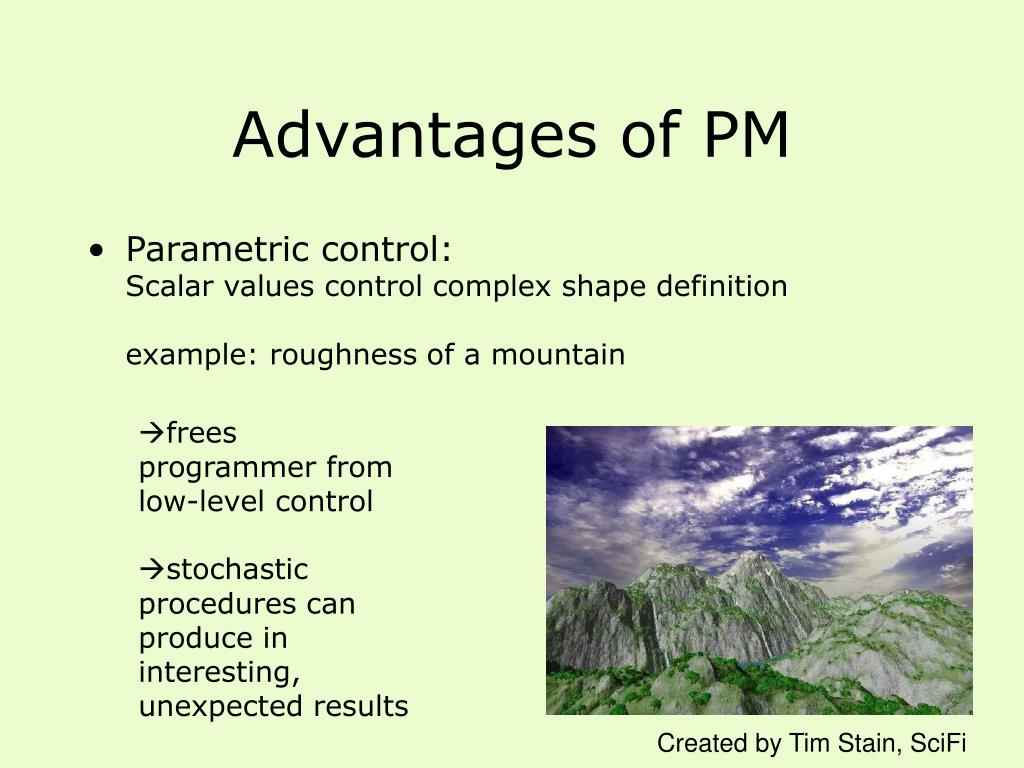 Advantages of PM

• Parametric control:
Scalar values control complex shape definition

example: roughness of a mountain

→frees programmer from low-level control

→stochastic procedures can produce in interesting, unexpected results

Created by Tim Stain, SciFi